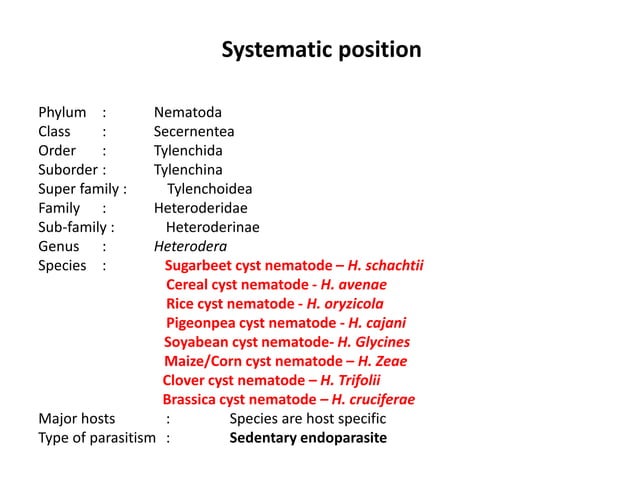 Systematic position

Phylum : Nematoda
Class : Secernentea
Order : Tylenchida
Suborder : Tylenchina
Super family : Tylenchoidea
Family : Heteroderidae
Sub-family : Heteroderinae
Genus : Heterodera
Species : Sugarbeet cyst nematode – H. schachtii
Cereal cyst nematode - H. avenae
Rice cyst nematode - H. oryzicola
Pigeonpea cyst nematode - H. cajani
Soyabean cyst nematode- H. Glycines
Maize/Corn cyst nematode – H. Zeae
Clover cyst nematode – H. Trifolii
Brassica cyst nematode – H. cruciferae
Major hosts : Species are host specific
Type of parasitism : Sedentary endoparasite